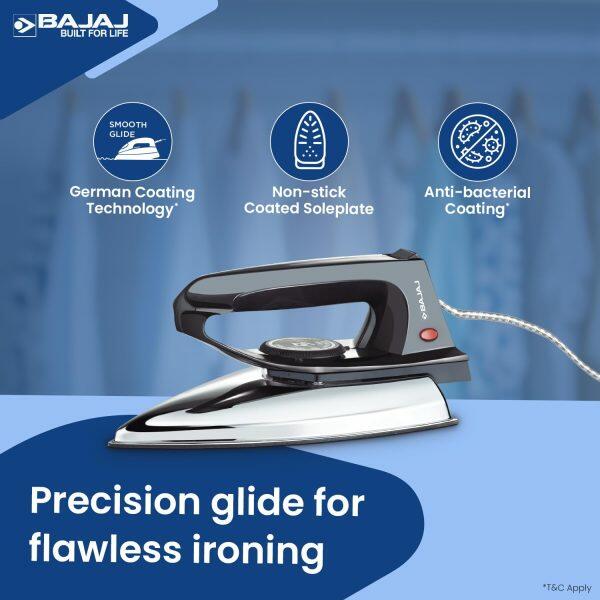 BAJAJ
BUILT FOR LIFE

SMOOTH GLIDE

German Coating Technology*

Non-stick Coated Soleplate

Anti-bacterial Coating*

BAJAJ

Precision glide for flawless ironing

*T&C Apply